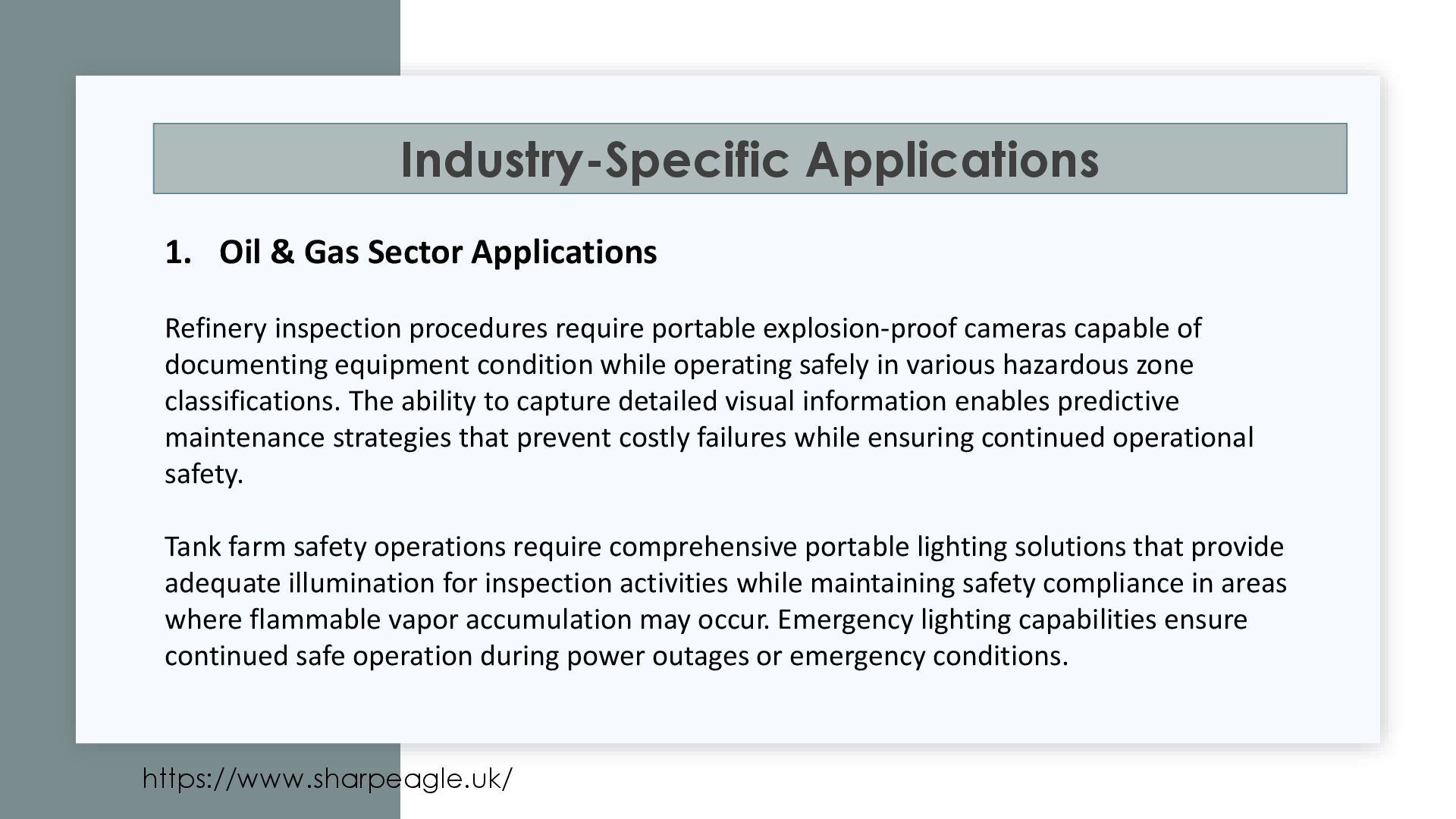 Industry-Specific Applications

1. Oil & Gas Sector Applications

Refinery inspection procedures require portable explosion-proof cameras capable of documenting equipment condition while operating safely in various hazardous zone classifications. The ability to capture detailed visual information enables predictive maintenance strategies that prevent costly failures while ensuring continued operational safety.

Tank farm safety operations require comprehensive portable lighting solutions that provide adequate illumination for inspection activities while maintaining safety compliance in areas where flammable vapor accumulation may occur. Emergency lighting capabilities ensure continued safe operation during power outages or emergency conditions.

https://www.sharpeagle.uk/